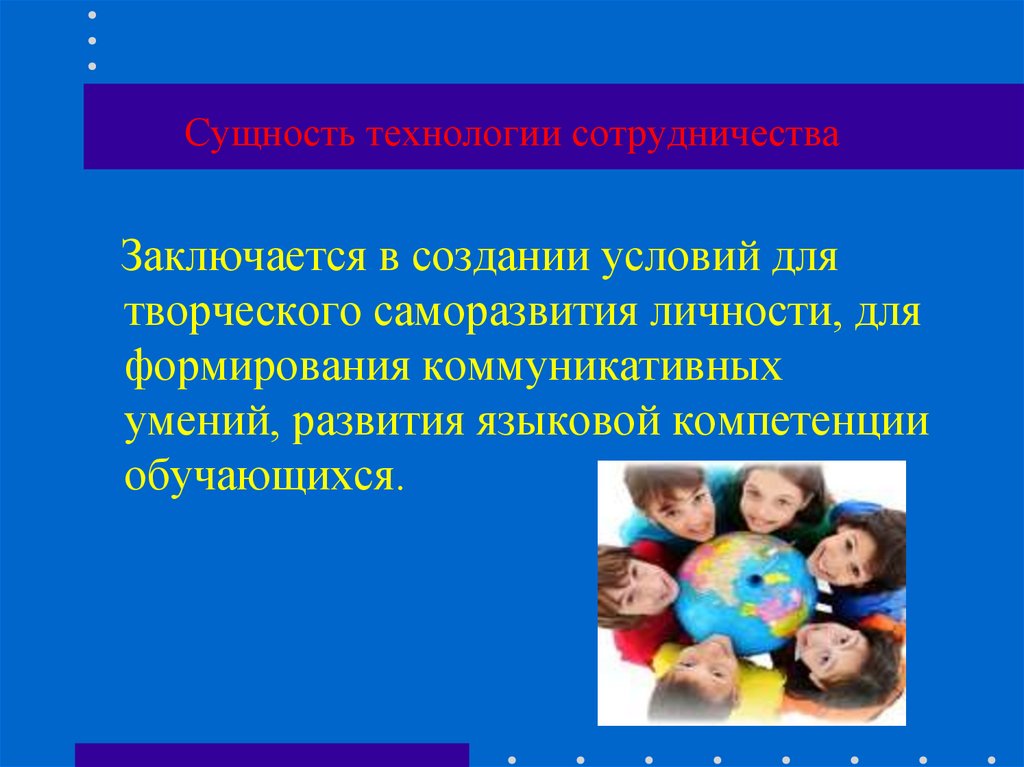 Сущность технологии сотрудничества

Заключается в создании условий для творческого саморазвития личности, для формирования коммуникативных умений, развития языковой компетенции обучающихся.